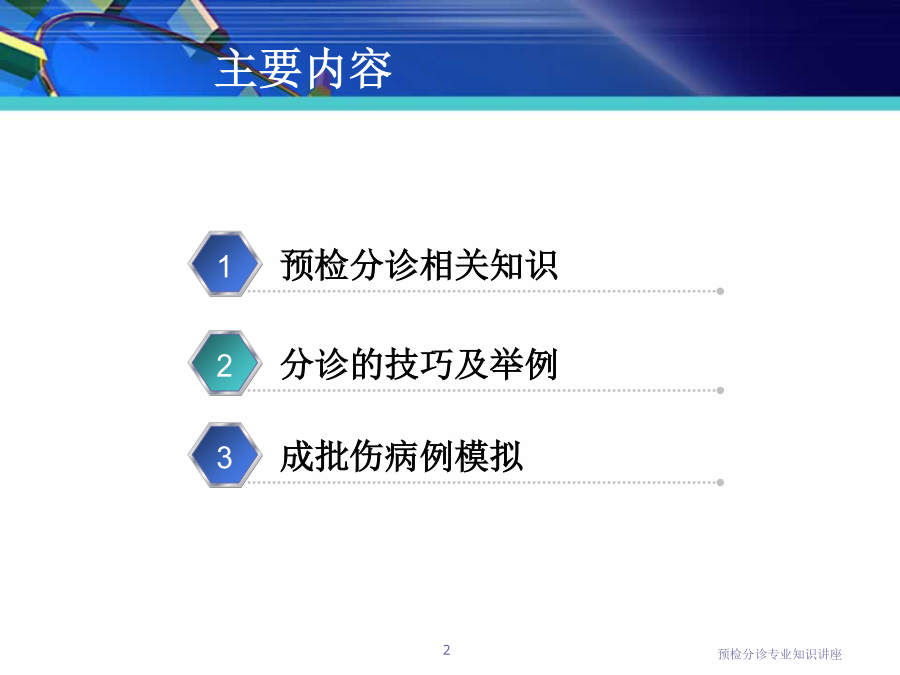 主要内容

1 预检分诊相关知识

2 分诊的技巧及举例

3 成批伤病例模拟

2

预检分诊专业知识讲座